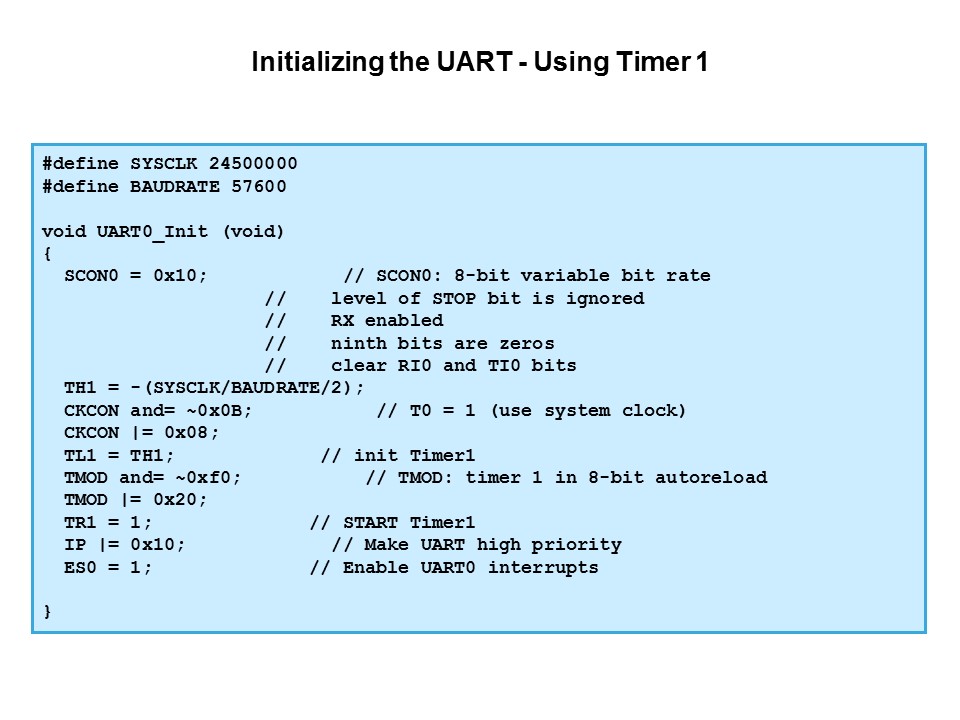 Initializing the UART - Using Timer 1

#define SYSCLK 24500000
#define BAUDRATE 57600

void UART0_Init (void)
{
SCON0 = 0x10; // SCON0: 8-bit variable bit rate
// level of STOP bit is ignored
// RX enabled
// ninth bits are zeros
// clear RI0 and TI0 bits
TH1 = -(SYSCLK/BAUDRATE/2);
CKCON and= ~0x0B; // T0 = 1 (use system clock)
CKCON |= 0x08;
TL1 = TH1; // init Timer1
TMOD and= ~0xf0; // TMOD: timer 1 in 8-bit autoreload
TMOD |= 0x20;
TR1 = 1; // START Timer1
IP |= 0x10; // Make UART high priority
ES0 = 1; // Enable UART0 interrupts

}